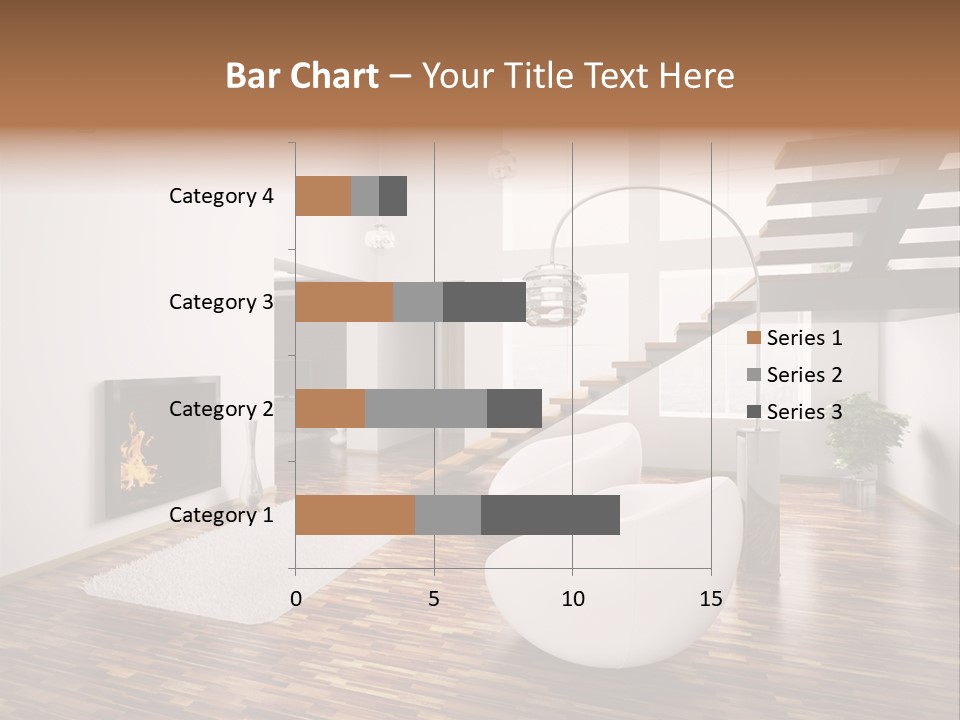 Bar Chart – Your Title Text Here

Category 4
Category 3
Category 2
Category 1

0
5
10
15

Series 1
Series 2
Series 3